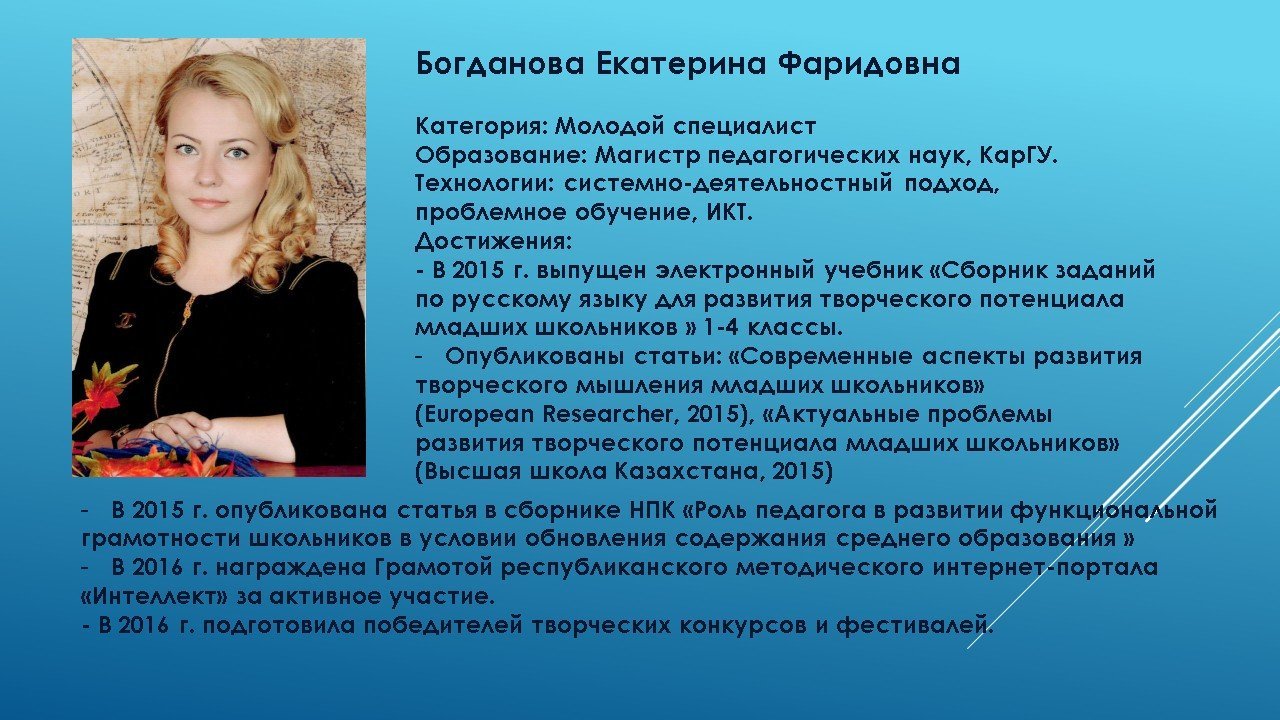 Богданова Екатерина Фаридовна

Категория: Молодой специалист
Образование: Магистр педагогических наук, КарГУ.
Технологии: системно-деятельностный подход, проблемное обучение, ИКТ.
Достижения:
- В 2015 г. выпущен электронный учебник «Сборник заданий по русскому языку для развития творческого потенциала младших школьников » 1-4 классы.
- Опубликованы статьи: «Современные аспекты развития творческого мышления младших школьников» (European Researcher, 2015), «Актуальные проблемы развития творческого потенциала младших школьников» (Высшая школа Казахстана, 2015)
- В 2015 г. опубликована статья в сборнике НПК «Роль педагога в развитии функциональной грамотности школьников в условии обновления содержания среднего образования »
- В 2016 г. награждена Грамотой республиканского методического интернет-портала «Интеллект» за активное участие.
- В 2016 г. подготовила победителей творческих конкурсов и фестивалей.